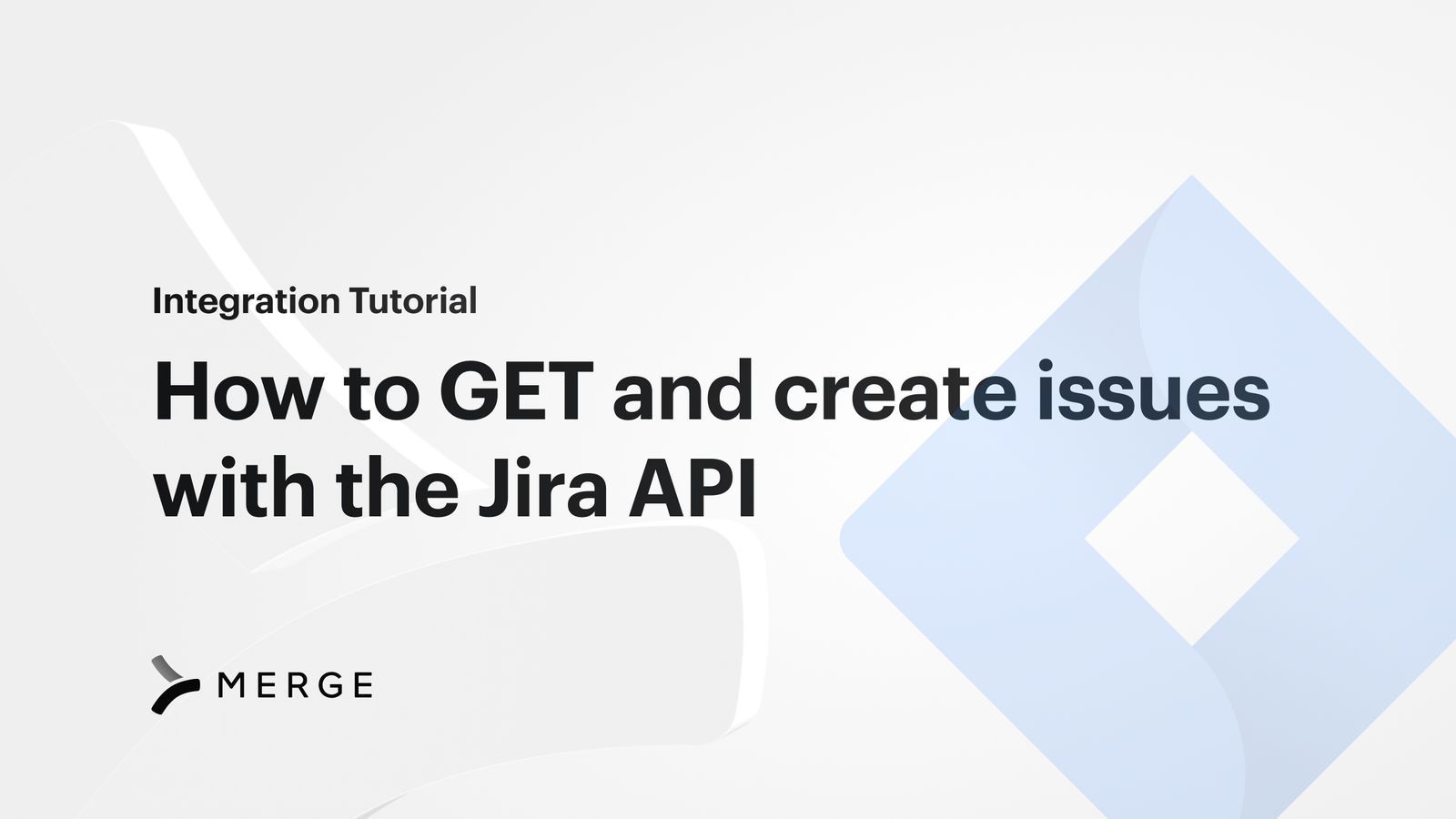 Integration Tutorial

How to GET and create issues with the Jira API

MERGE